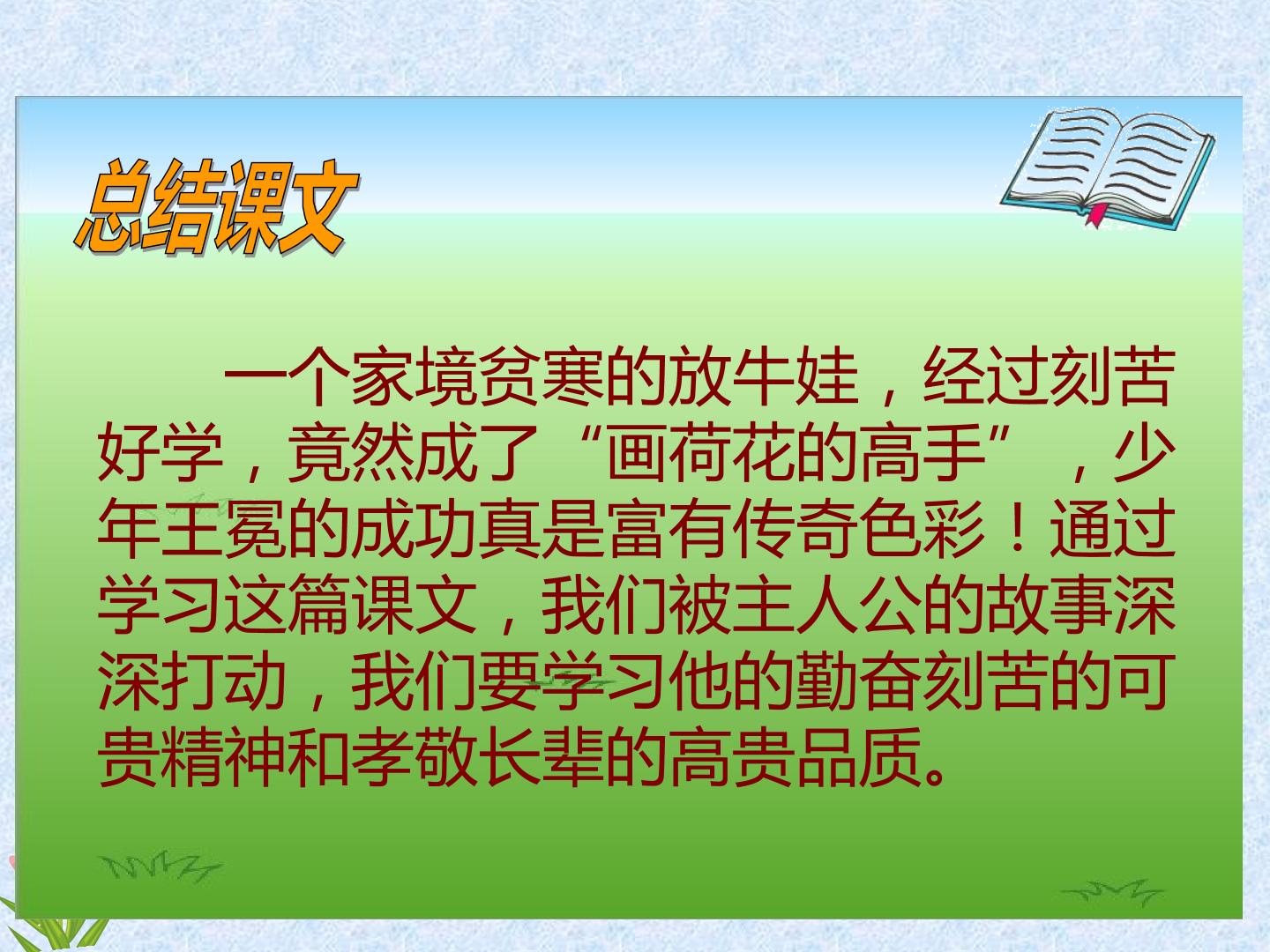 总结课文

一个家境贫寒的放牛娃，经过刻苦好学，竟然成了“画荷花的高手”，少年王冕的成功真是富有传奇色彩！通过学习这篇课文，我们被主人公的故事深深打动，我们要学习他的勤奋刻苦的可贵精神和孝敬长辈的高贵品质。